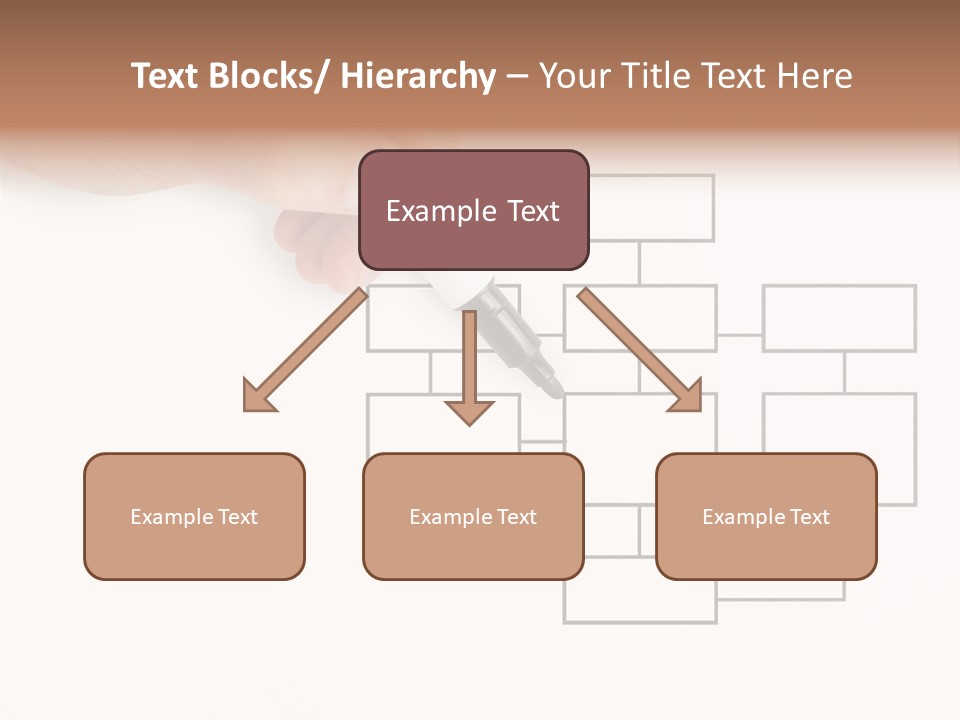 Text Blocks/ Hierarchy – Your Title Text Here

Example Text

Example Text

Example Text

Example Text